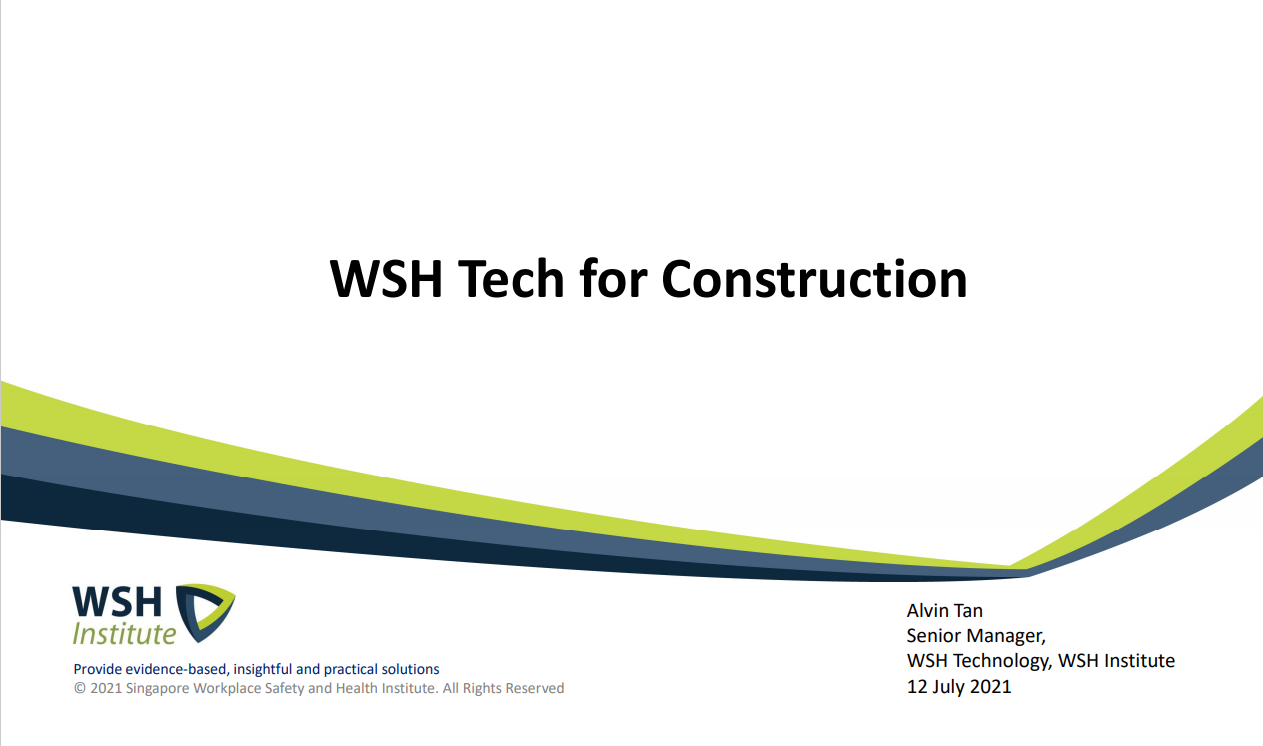 WSH Tech for Construction

WSH Institute

Provide evidence-based, insightful and practical solutions
© 2021 Singapore Workplace Safety and Health Institute. All Rights Reserved

Alvin Tan
Senior Manager,
WSH Technology, WSH Institute
12 July 2021